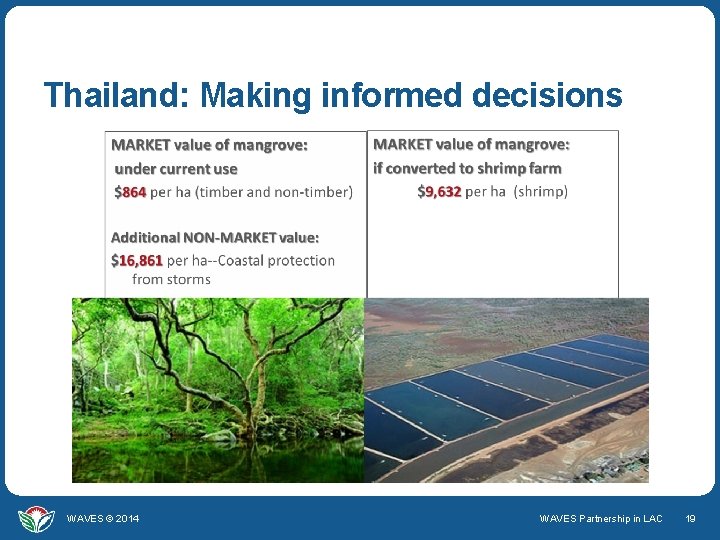 Thailand: Making informed decisions

MARKET value of mangrove:
under current use
\$864 per ha (timber and non-timber)

Additional NON-MARKET value:
\$16,861 per ha--Coastal protection from storms

MARKET value of mangrove:
if converted to shrimp farm
\$9,632 per ha (shrimp)

WAVES © 2014

WAVES Partnership in LAC

19